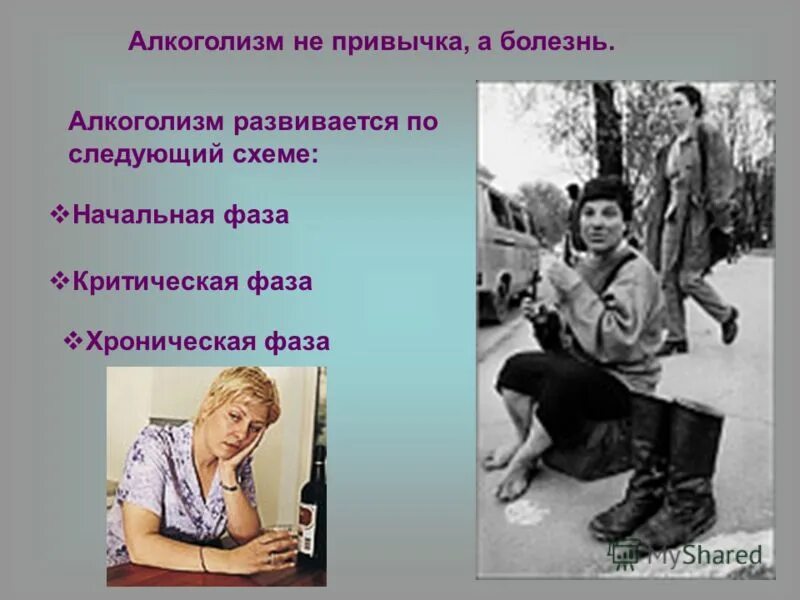 Алкоголизм не привычка, а болезнь.

Алкоголизм развивается по следующий схеме:

❖Начальная фаза

❖Критическая фаза

❖Хроническая фаза

MyShared